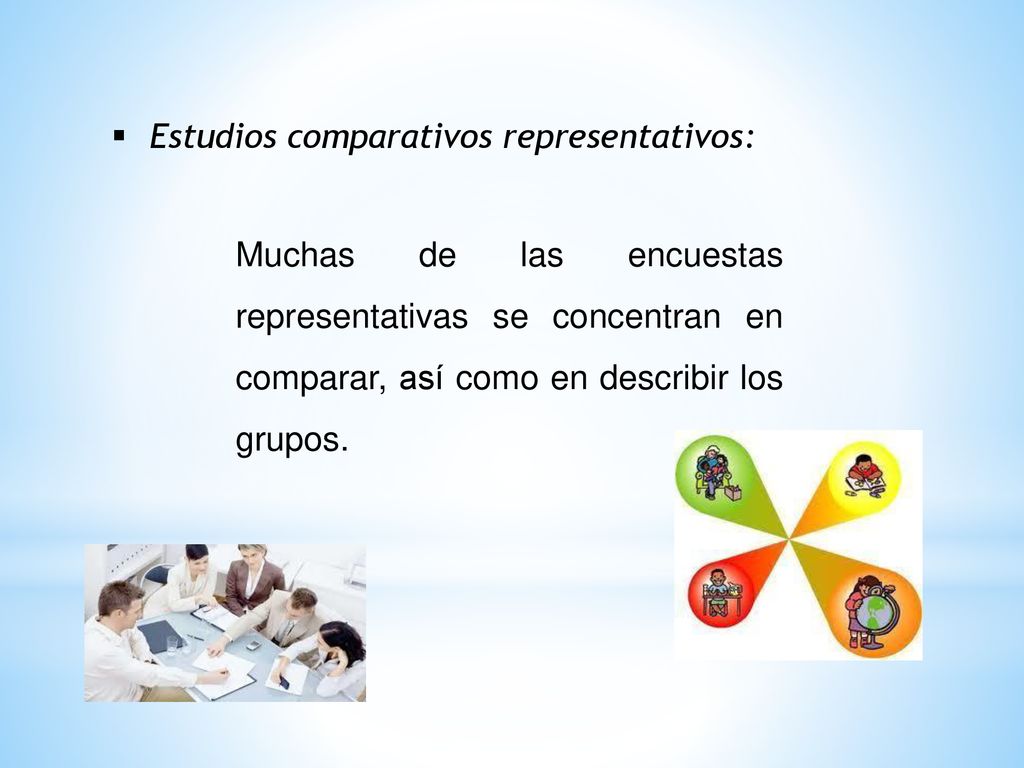 ▪ Estudios comparativos representativos:

Muchas de las encuestas representativas se concentran en comparar, así como en describir los grupos.